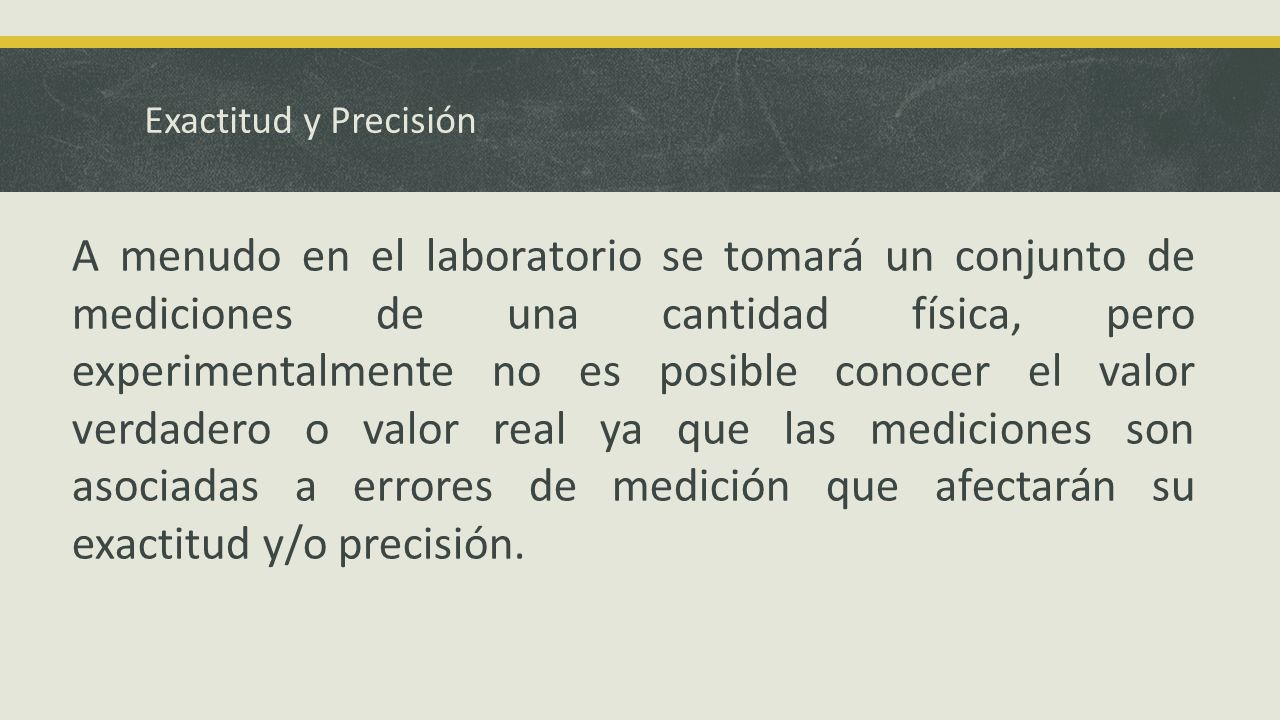 Exactitud y Precisión

A menudo en el laboratorio se tomará un conjunto de mediciones de una cantidad física, pero experimentalmente no es posible conocer el valor verdadero o valor real ya que las mediciones son asociadas a errores de medición que afectarán su exactitud y/o precisión.